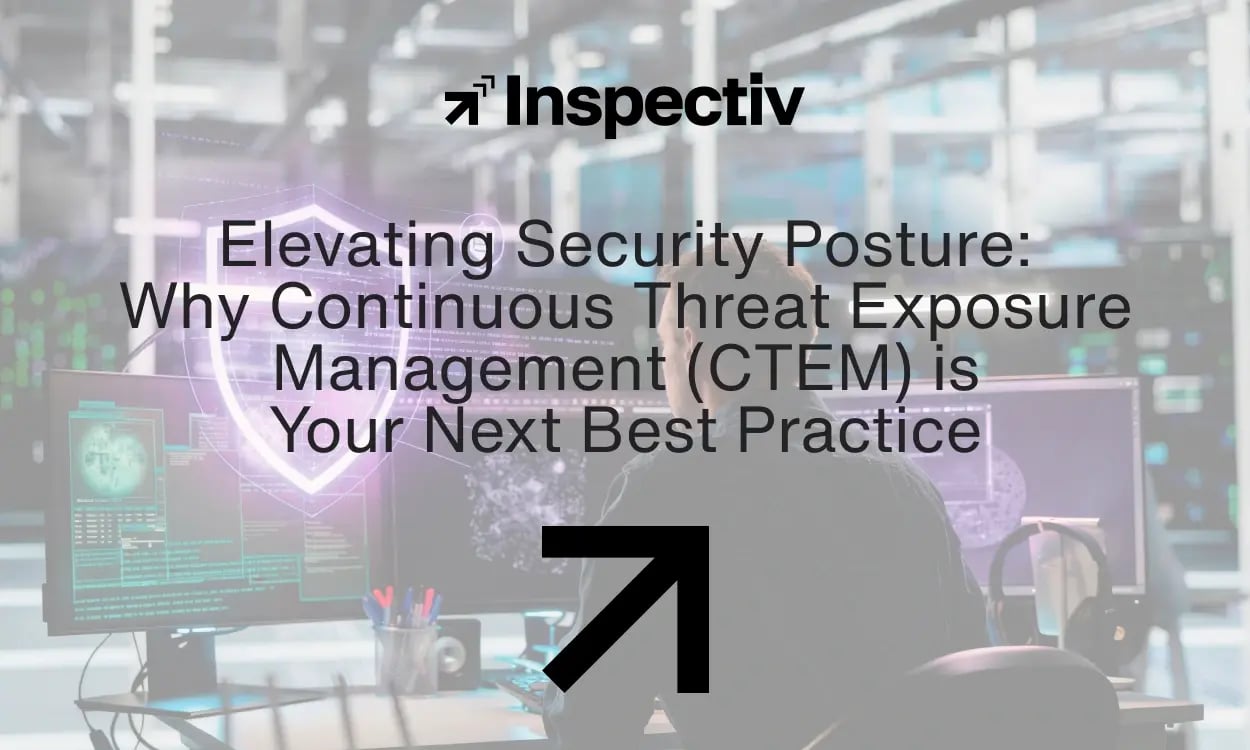 Inspectiv

Elevating Security Posture: Why Continuous Threat Exposure Management (CTEM) is Your Next Best Practice